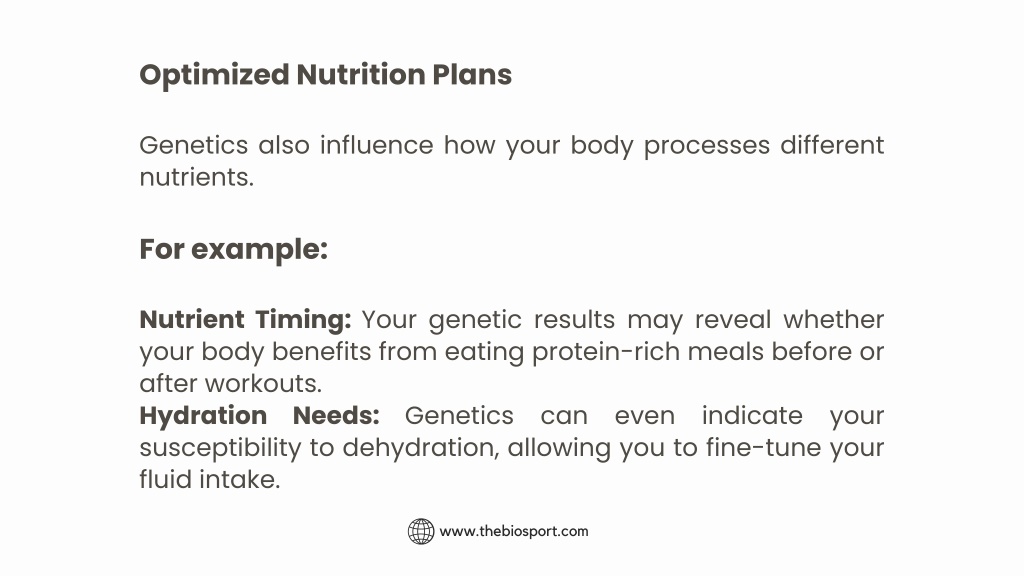 Optimized Nutrition Plans

Genetics also influence how your body processes different nutrients.

For example:

Nutrient Timing: Your genetic results may reveal whether your body benefits from eating protein-rich meals before or after workouts.
Hydration Needs: Genetics can even indicate your susceptibility to dehydration, allowing you to fine-tune your fluid intake.

www.thebiosport.com